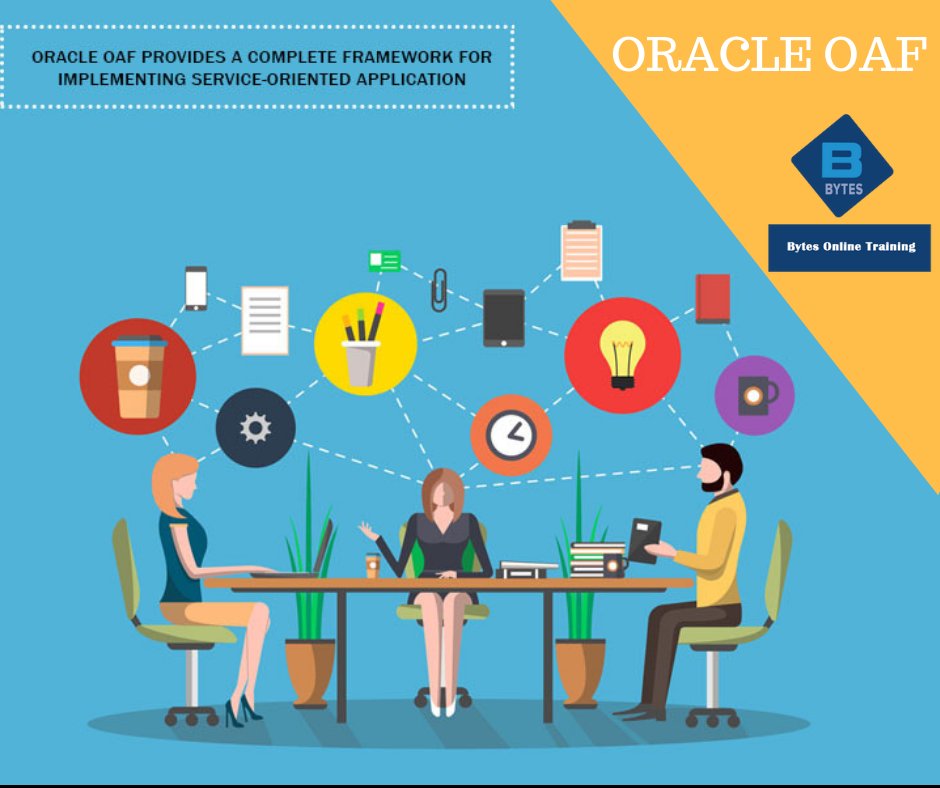 ORACLE OAF PROVIDES A COMPLETE FRAMEWORK FOR IMPLEMENTING SERVICE-ORIENTED APPLICATION

ORACLE OAF

B
BYTES

Bytes Online Training